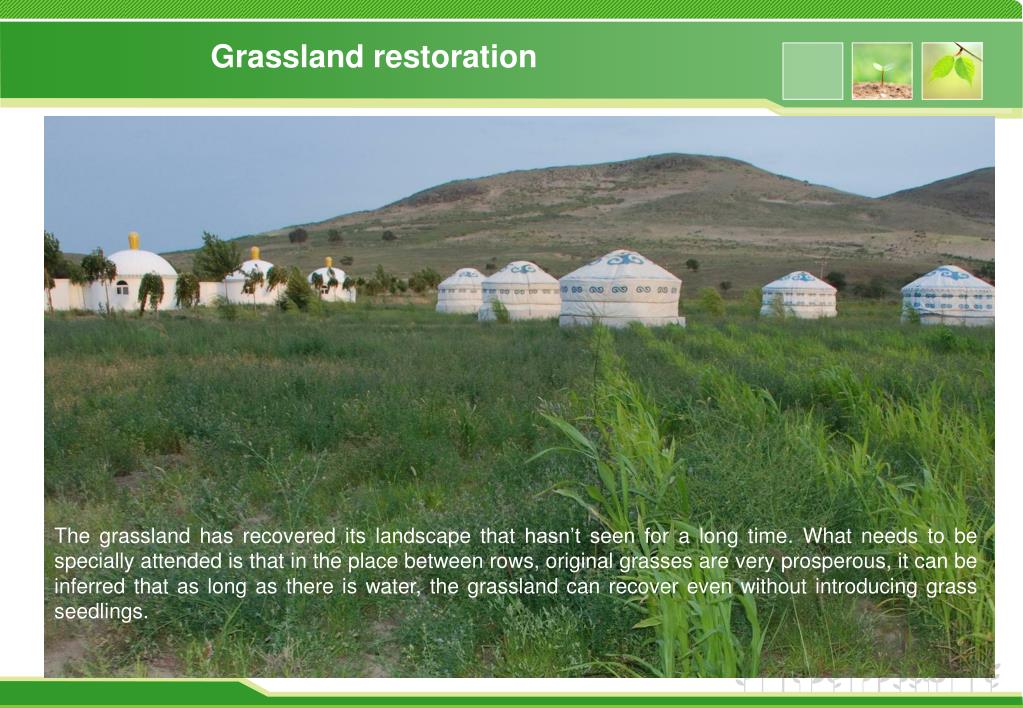 Grassland restoration

The grassland has recovered its landscape that hasn't seen for a long time. What needs to be specially attended is that in the place between rows, original grasses are very prosperous, it can be inferred that as long as there is water, the grassland can recover even without introducing grass seedlings.